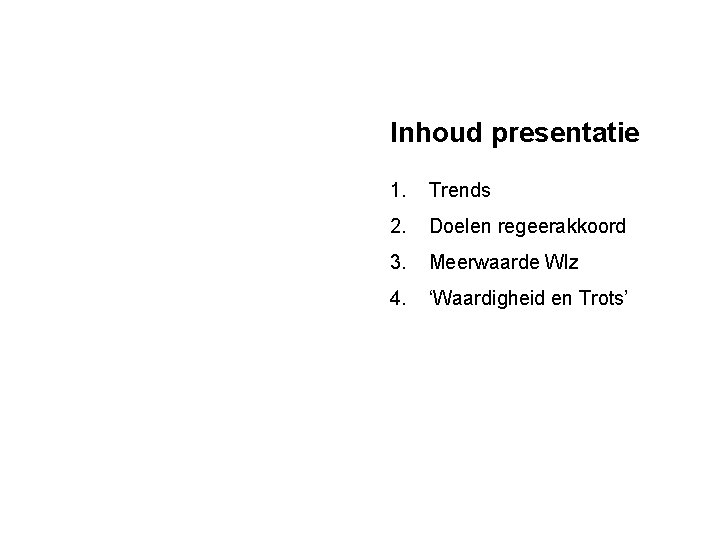 Inhoud presentatie

1. Trends
2. Doelen regeerakkoord
3. Meerwaarde Wlz
4. ‘Waardigheid en Trots’